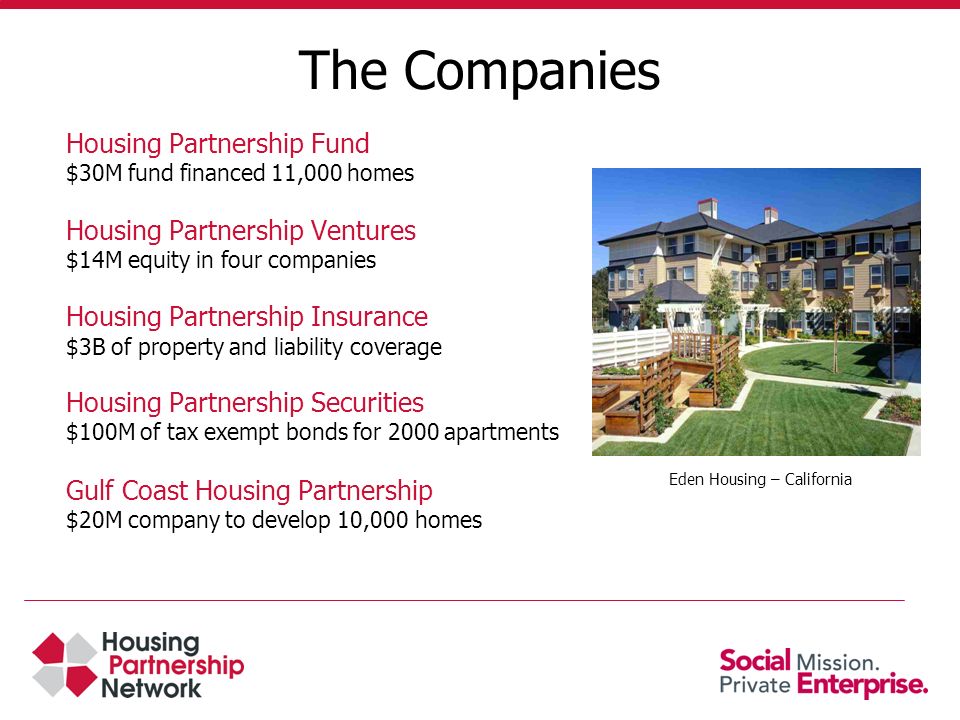 The Companies

Housing Partnership Fund
\$30M fund financed 11,000 homes

Housing Partnership Ventures
\$14M equity in four companies

Housing Partnership Insurance
\$3B of property and liability coverage

Housing Partnership Securities
\$100M of tax exempt bonds for 2000 apartments

Gulf Coast Housing Partnership
\$20M company to develop 10,000 homes

Eden Housing – California

Housing Partnership Network

Social Mission. Private Enterprise.